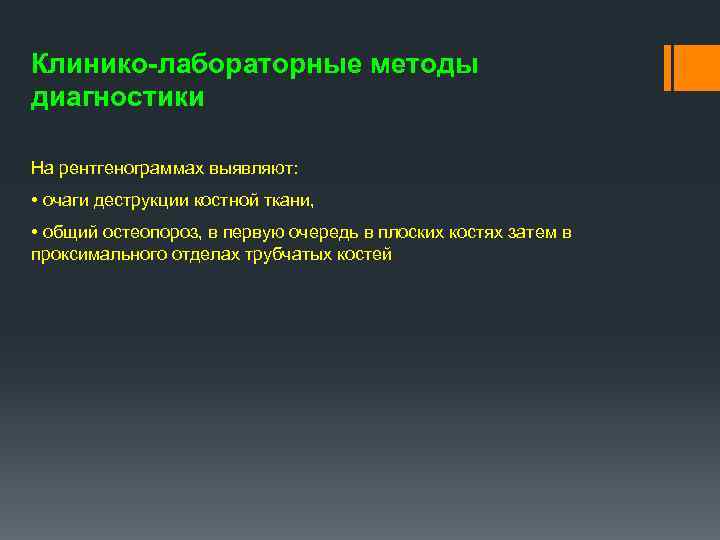 Клинико-лабораторные методы диагностики

На рентгенограммах выявляют:

• очаги деструкции костной ткани,

• общий остеопороз, в первую очередь в плоских костях затем в проксимального отделах трубчатых костей